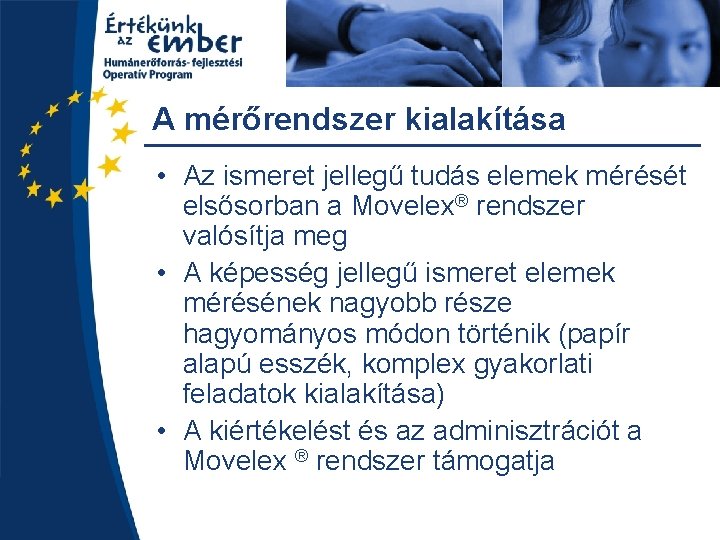 Értékünk az ember
Humánerőforrás-fejlesztési Operatív Program

A mérőrendszer kialakítása

• Az ismeret jellegű tudás elemek mérését elsősorban a Movelex® rendszer valósítja meg
• A képesség jellegű ismeret elemek mérésének nagyobb része hagyományos módon történik (papír alapú esszék, komplex gyakorlati feladatok kialakítása)
• A kiértékelést és az adminisztrációt a Movelex ® rendszer támogatja